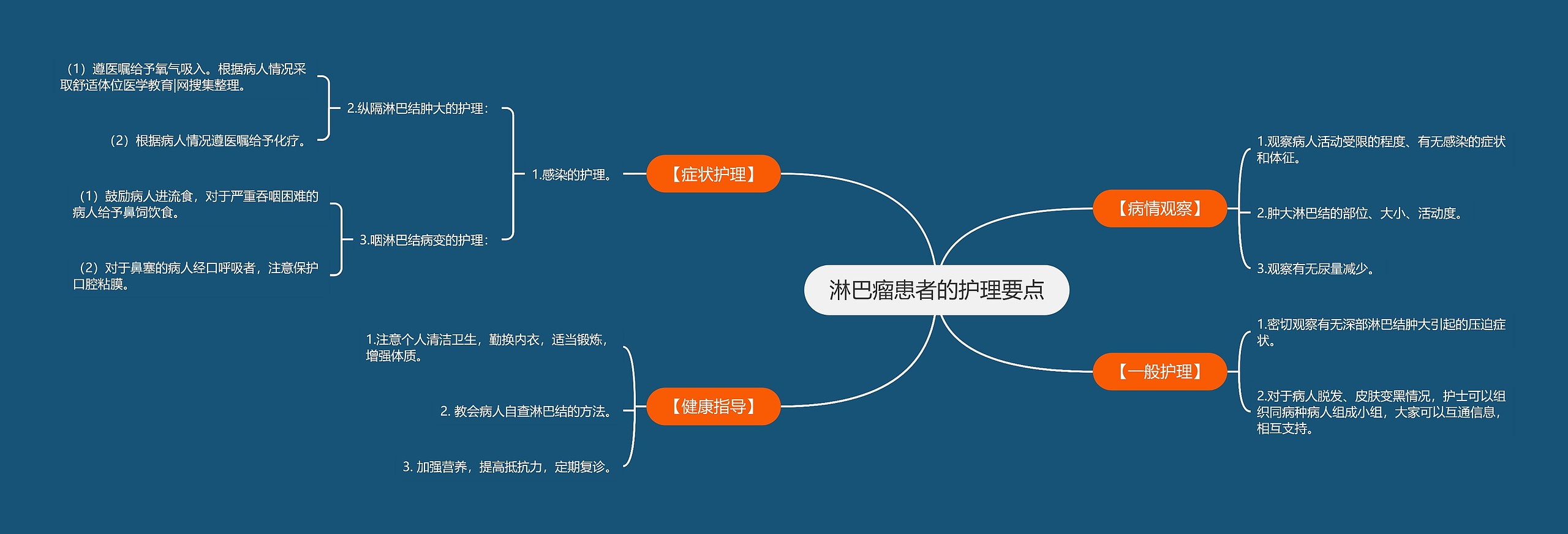 淋巴瘤患者的护理要点

【症状护理】

1.感染的护理。

2.纵隔淋巴结肿大的护理：

（1）遵医嘱给予氧气吸入。根据病人情况采取舒适体位医学教育|网搜集整理。

（2）根据病人情况遵医嘱给予化疗。

3.咽淋巴结病变的护理：

（1）鼓励病人进流食，对于严重吞咽困难的病人给予鼻饲饮食。

（2）对于鼻塞的病人经口呼吸者，注意保护口腔粘膜。

【健康指导】

1.注意个人清洁卫生，勤换内衣，适当锻炼，增强体质。

2. 教会病人自查淋巴结的方法。

3. 加强营养，提高抵抗力，定期复诊。

【病情观察】

1.观察病人活动受限的程度、有无感染的症状和体征。

2.肿大淋巴结的部位、大小、活动度。

3.观察有无尿量减少。

【一般护理】

1.密切观察有无深部淋巴结肿大引起的压迫症状。

2.对于病人脱发、皮肤变黑情况，护士可以组织同病种病人组成小组，大家可以互通信息，相互支持。